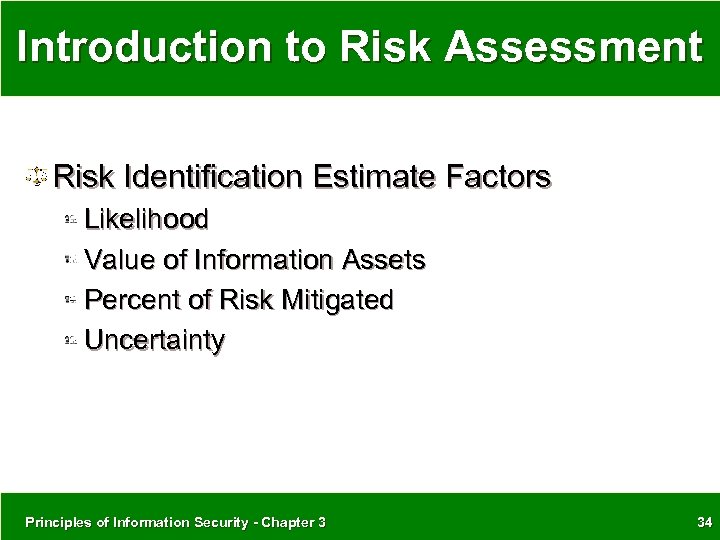 Introduction to Risk Assessment

Risk Identification Estimate Factors

Likelihood

Value of Information Assets

Percent of Risk Mitigated

Uncertainty

Principles of Information Security - Chapter 3

34